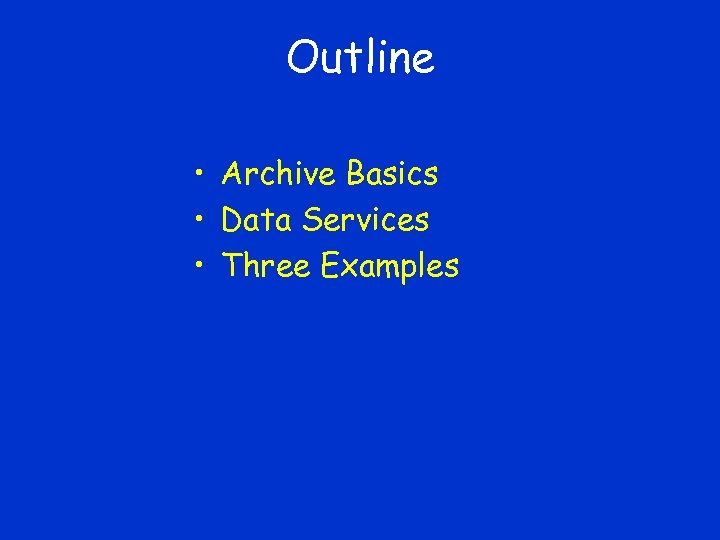 Outline

• Archive Basics
• Data Services
• Three Examples